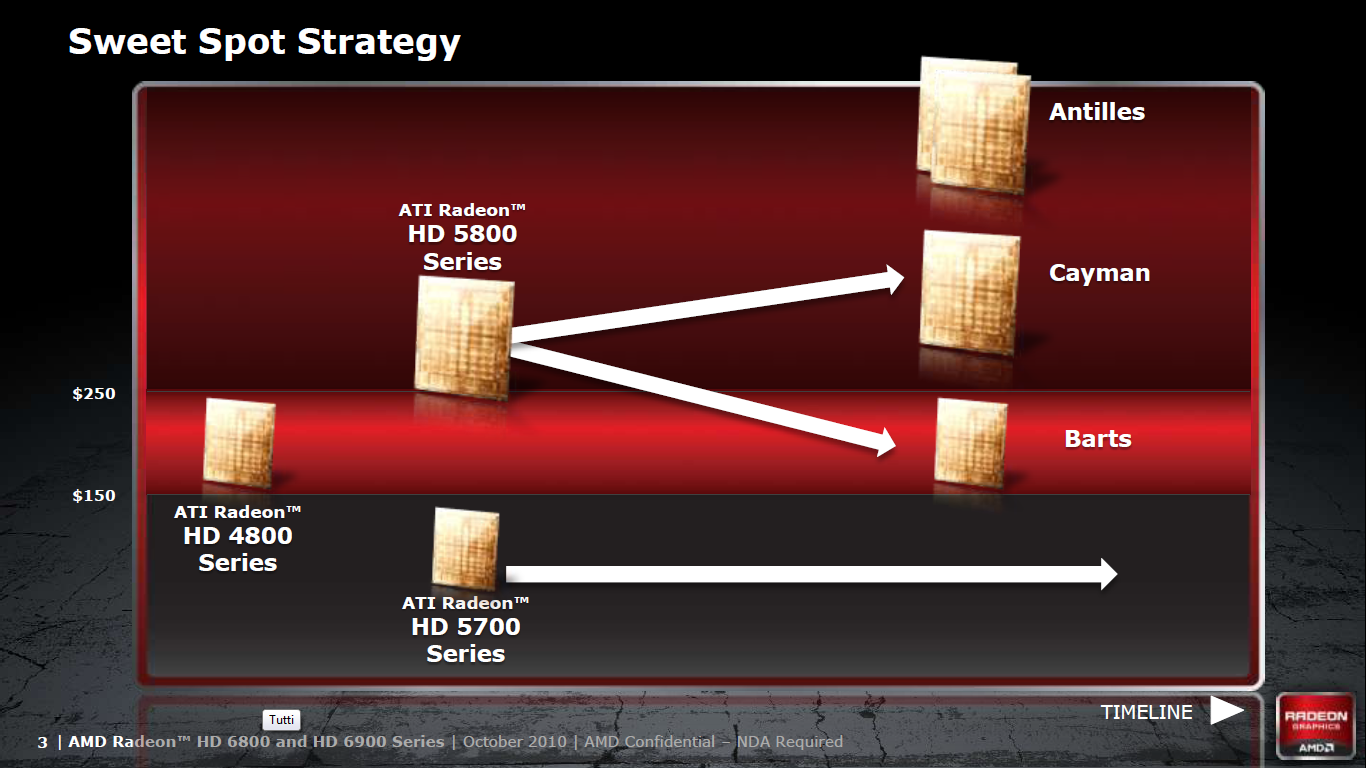 Sweet Spot Strategy

Antilles

ATI Radeon™
HD 5800
Series

Cayman

$250

Barts

$150

ATI Radeon™
HD 4800
Series

ATI Radeon™
HD 5700
Series

TIMELINE

Tutti

3 | AMD Radeon™ HD 6800 and HD 6900 Series | October 2010 | AMD Confidential – NDA Required

RADEON
GRAPHICS
AMD